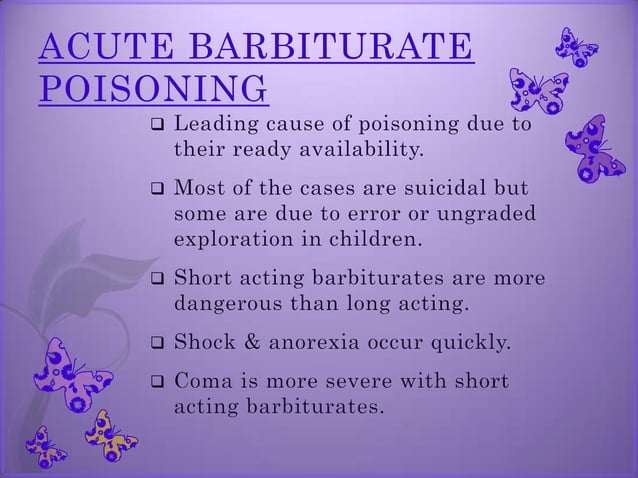 ACUTE BARBITURATE POISONING

❑ Leading cause of poisoning due to their ready availability.

❑ Most of the cases are suicidal but some are due to error or ungraded exploration in children.

❑ Short acting barbiturates are more dangerous than long acting.

❑ Shock & anorexia occur quickly.

❑ Coma is more severe with short acting barbiturates.